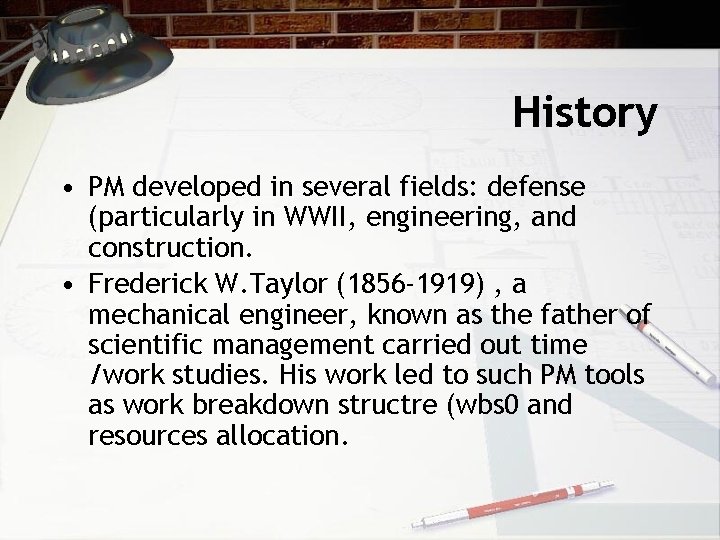 History

• PM developed in several fields: defense (particularly in WWII, engineering, and construction.
• Frederick W.Taylor (1856-1919) , a mechanical engineer, known as the father of scientific management carried out time /work studies. His work led to such PM tools as work breakdown structre (wbs0 and resources allocation.